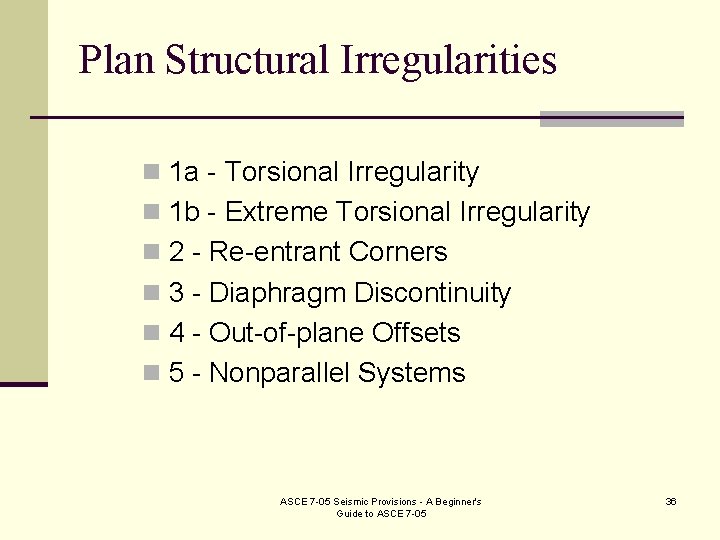 Plan Structural Irregularities

1a - Torsional Irregularity
1b - Extreme Torsional Irregularity
2 - Re-entrant Corners
3 - Diaphragm Discontinuity
4 - Out-of-plane Offsets
5 - Nonparallel Systems

ASCE 7-05 Seismic Provisions - A Beginner's Guide to ASCE 7-05

36